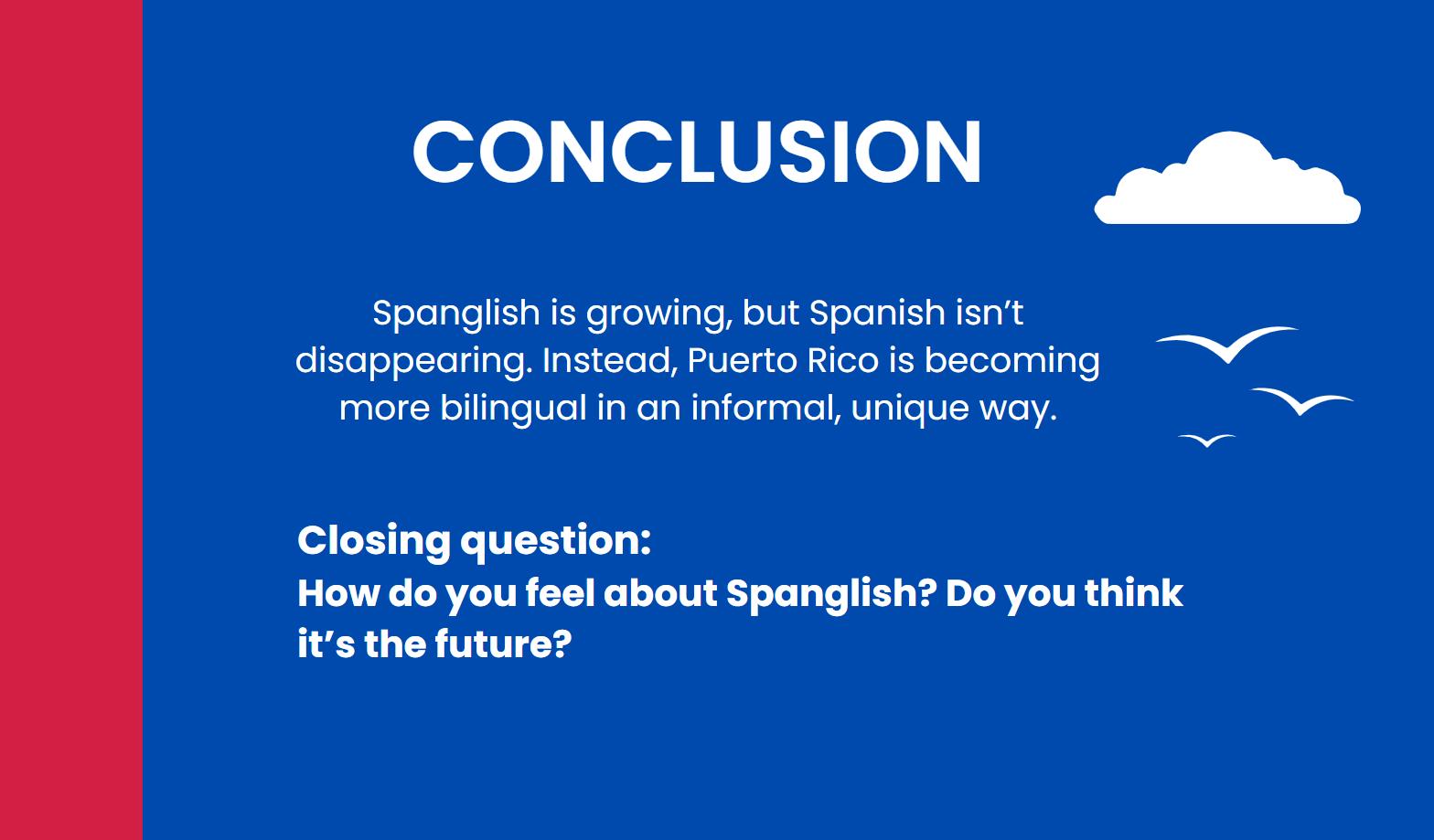 CONCLUSION

Spanglish is growing, but Spanish isn’t disappearing. Instead, Puerto Rico is becoming more bilingual in an informal, unique way.

Closing question:
How do you feel about Spanglish? Do you think it’s the future?